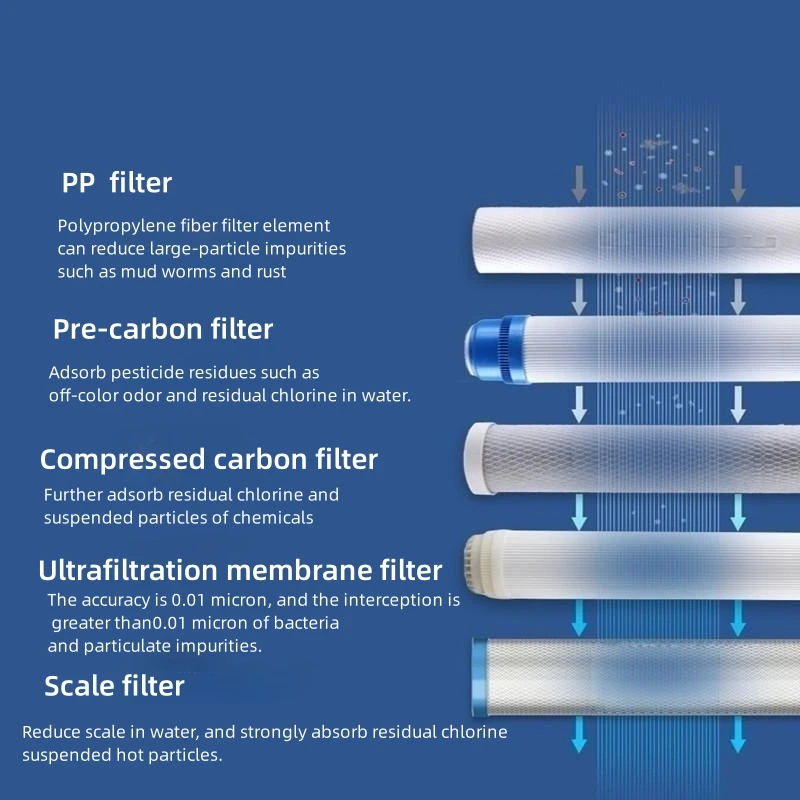 PP filter

Polypropylene fiber filter element can reduce large-particle impurities such as mud worms and rust

Pre-carbon filter

Adsorb pesticide residues such as off-color odor and residual chlorine in water.

Compressed carbon filter

Further adsorb residual chlorine and suspended particles of chemicals

Ultrafiltration membrane filter

The accuracy is 0.01 micron, and the interception is greater than0.01 micron of bacteria and particulate impurities.

Scale filter

Reduce scale in water, and strongly absorb residual chlorine suspended hot particles.